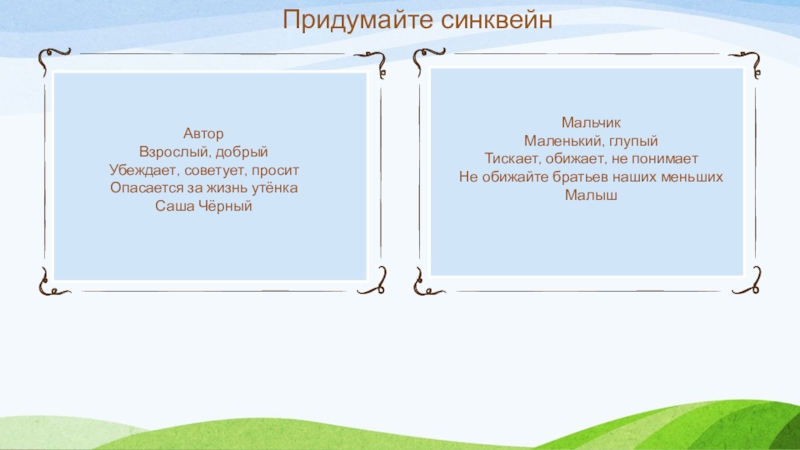 Придумайте синквейн

Автор
Взрослый, добрый
Убеждает, советует, просит
Опасается за жизнь утёнка
Саша Чёрный

Мальчик
Маленький, глупый
Тискает, обижает, не понимает
Не обижайте братьев наших меньших
Малыш